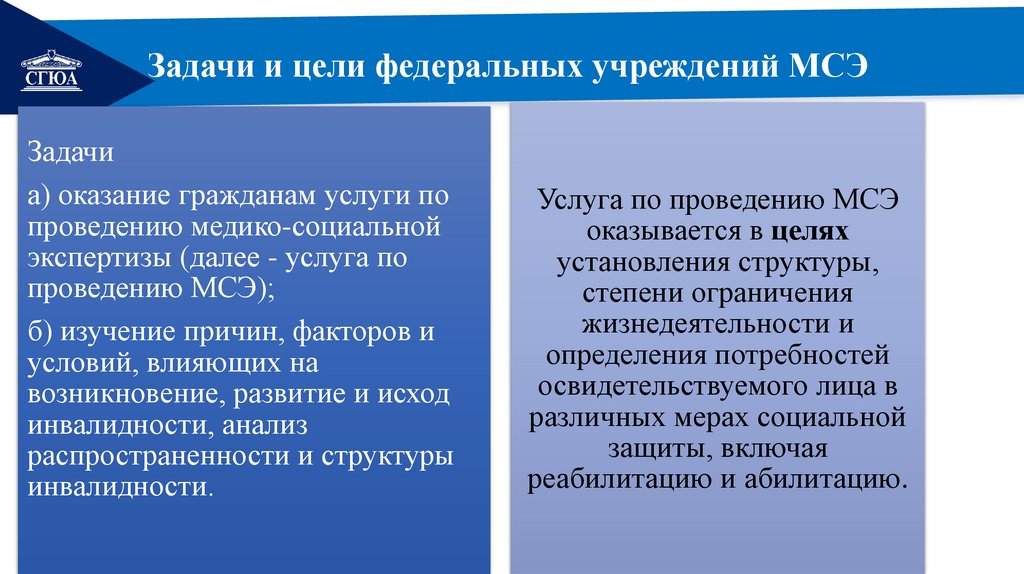 СГЮА

Задачи и цели федеральных учреждений МСЭ

Задачи

а) оказание гражданам услуги по проведению медико-социальной экспертизы (далее - услуга по проведению МСЭ);

б) изучение причин, факторов и условий, влияющих на возникновение, развитие и исход инвалидности, анализ распространенности и структуры инвалидности.

Услуга по проведению МСЭ оказывается в целях установления структуры, степени ограничения жизнедеятельности и определения потребностей освидетельствуемого лица в различных мерах социальной защиты, включая реабилитацию и абилитацию.